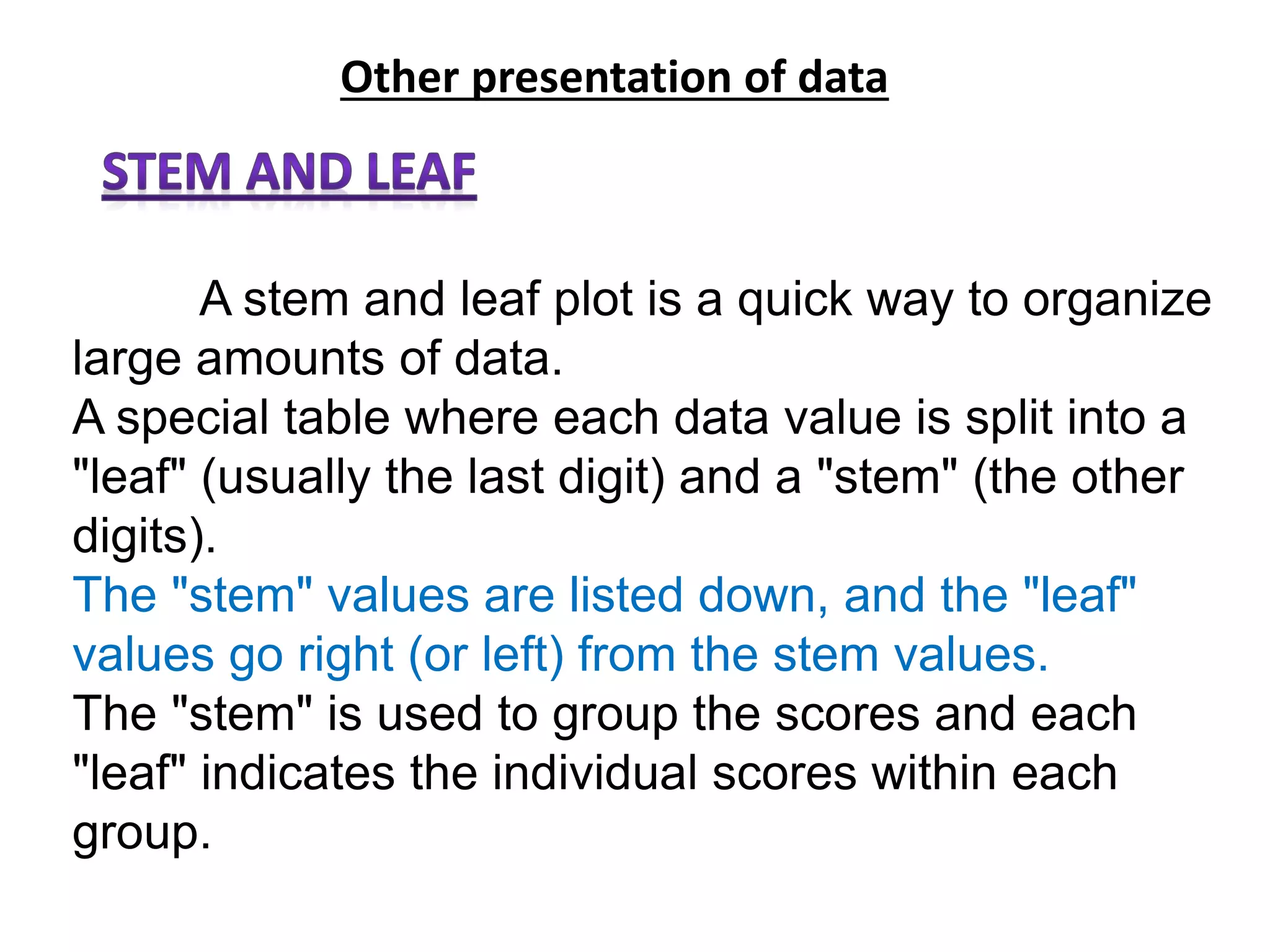 Other presentation of data

STEM AND LEAF

A stem and leaf plot is a quick way to organize large amounts of data.
A special table where each data value is split into a "leaf" (usually the last digit) and a "stem" (the other digits).
The "stem" values are listed down, and the "leaf" values go right (or left) from the stem values.
The "stem" is used to group the scores and each "leaf" indicates the individual scores within each group.